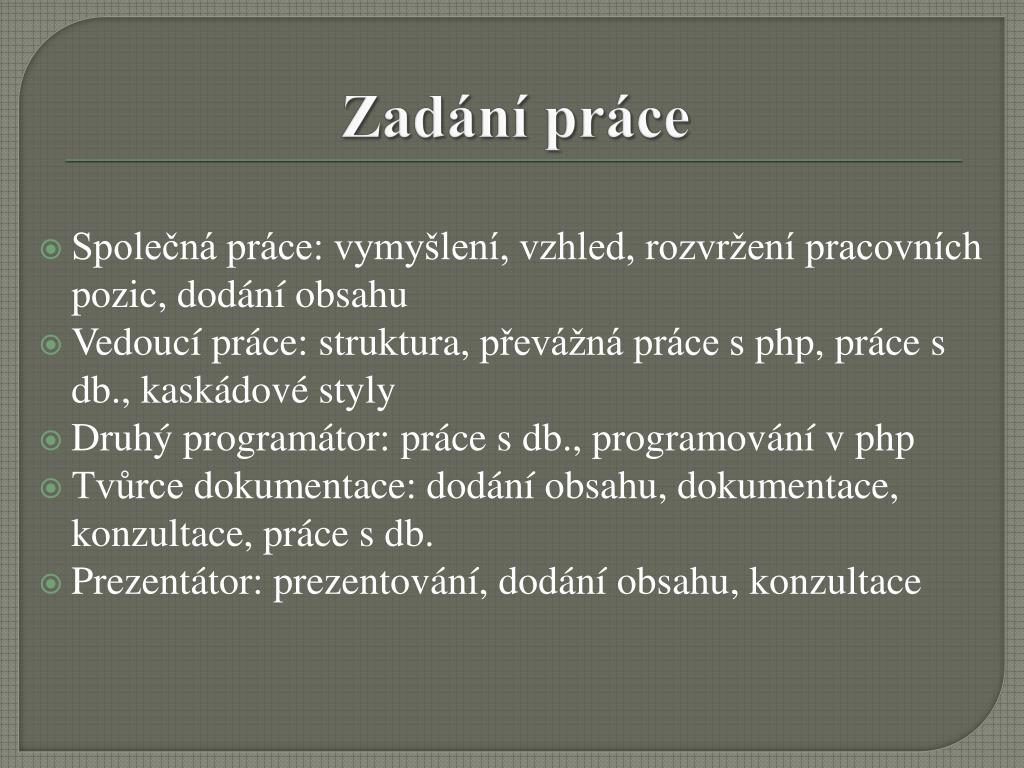 Zadání práce

Společná práce: vymyšlení, vzhled, rozvržení pracovních pozic, dodání obsahu
Vedoucí práce: struktura, převážná práce s php, práce s db., kaskádové styly
Druhý programátor: práce s db., programování v php
Tvůrce dokumentace: dodání obsahu, dokumentace, konzultace, práce s db.
Prezentátor: prezentování, dodání obsahu, konzultace